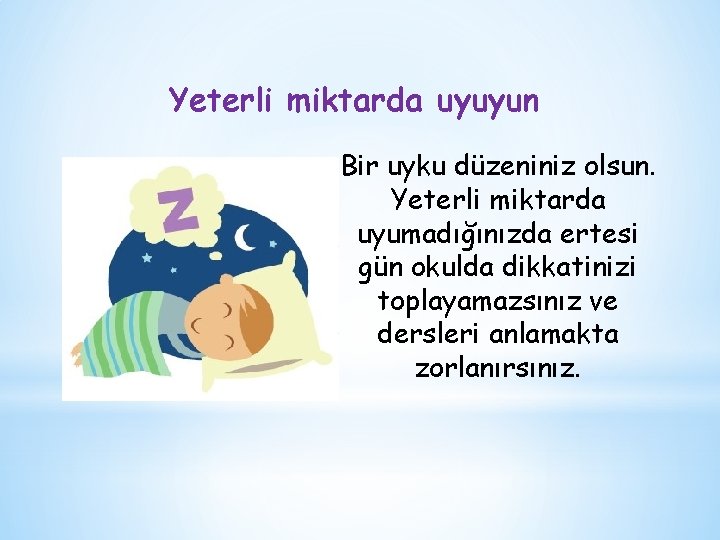 Yeterli miktarda uyuyun

Z

Bir uyku düzeniniz olsun. Yeterli miktarda uyumadığınızda ertesi gün okulda dikkatinizi toplayamazsınız ve dersleri anlamakta zorlanırsınız.